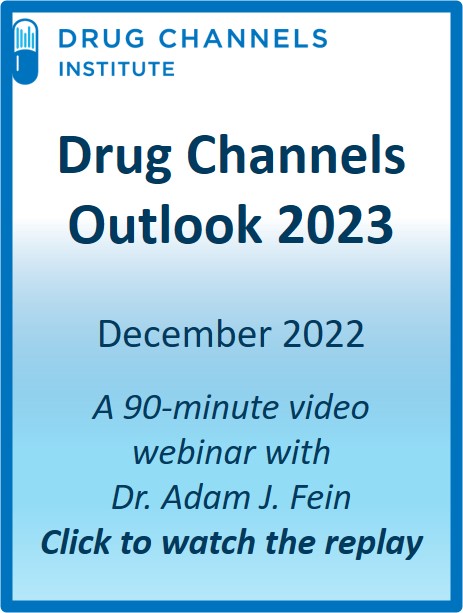 DRUG CHANNELS INSTITUTE

Drug Channels Outlook 2023

December 2022

A 90-minute video webinar with Dr. Adam J. Fein

Click to watch the replay